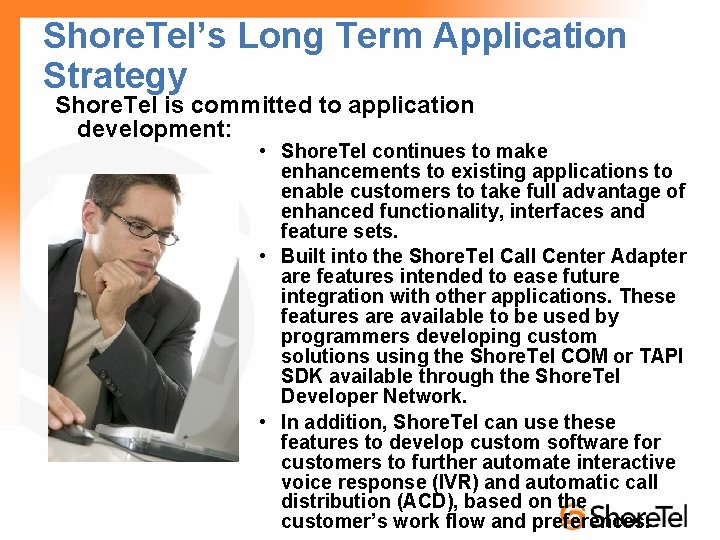 ShoreTel's Long Term Application Strategy

ShoreTel is committed to application development:

• ShoreTel continues to make enhancements to existing applications to enable customers to take full advantage of enhanced functionality, interfaces and feature sets.
• Built into the ShoreTel Call Center Adapter are features intended to ease future integration with other applications. These features are available to be used by programmers developing custom solutions using the ShoreTel COM or TAPI SDK available through the ShoreTel Developer Network.
• In addition, ShoreTel can use these features to develop custom software for customers to further automate interactive voice response (IVR) and automatic call distribution (ACD), based on the customer's work flow and preferences.

ShoreTel